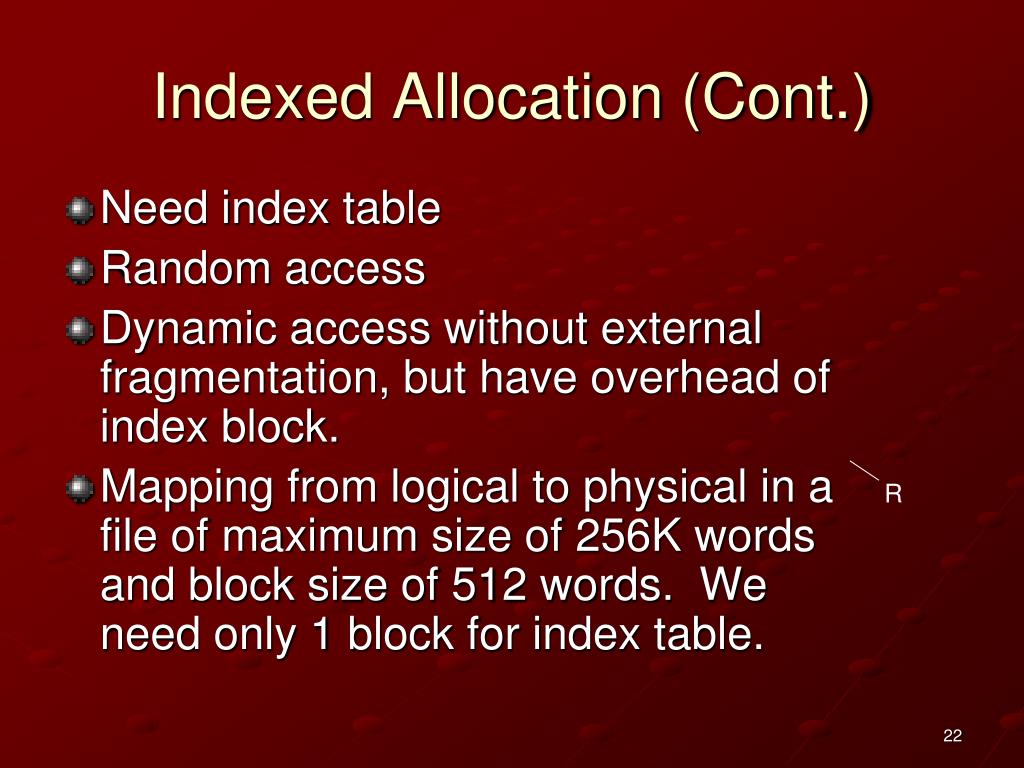 Indexed Allocation (Cont.)

Need index table

Random access

Dynamic access without external fragmentation, but have overhead of index block.

Mapping from logical to physical in a file of maximum size of 256K words and block size of 512 words.  We need only 1 block for index table.

R

22